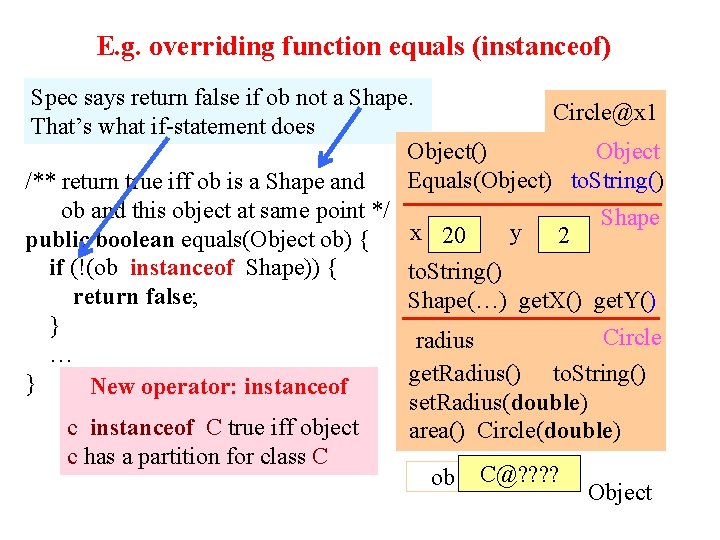 E.g. overriding function equals (instanceof)

Spec says return false if ob not a Shape. That's what if-statement does

/** return true iff ob is a Shape and
ob and this object at same point */
public boolean equals(Object ob) {
if (!(ob instanceof Shape)) {
return false;
}
…
}

New operator: instanceof

c instanceof C true iff object c has a partition for class C

Circle@x1

Object() Object
Equals(Object) toString()

Shape
x 20 y 2
toString()
Shape(…) getX() getY()

radius Circle
getRadius() toString()
setRadius(double)
area() Circle(double)

ob C@????
Object